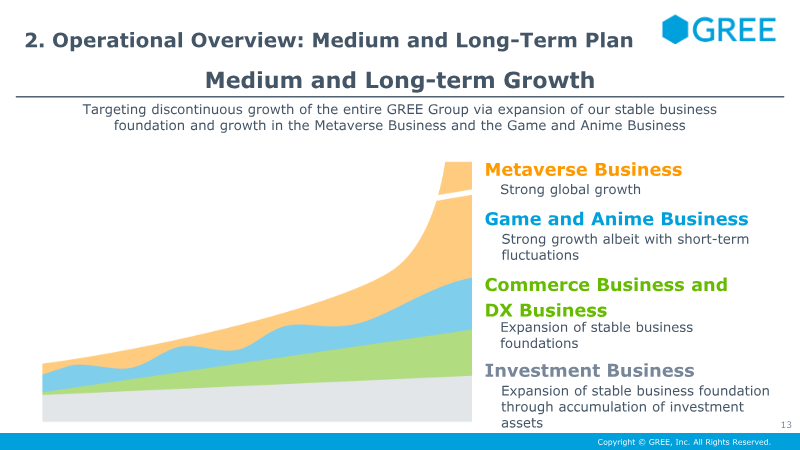 2. Operational Overview: Medium and Long-Term Plan

GREE

Medium and Long-term Growth

Targeting discontinuous growth of the entire GREE Group via expansion of our stable business foundation and growth in the Metaverse Business and the Game and Anime Business

Metaverse Business
Strong global growth

Game and Anime Business
Strong growth albeit with short-term fluctuations

Commerce Business and DX Business
Expansion of stable business foundations

Investment Business
Expansion of stable business foundation through accumulation of investment assets

13

Copyright © GREE, Inc. All Rights Reserved.